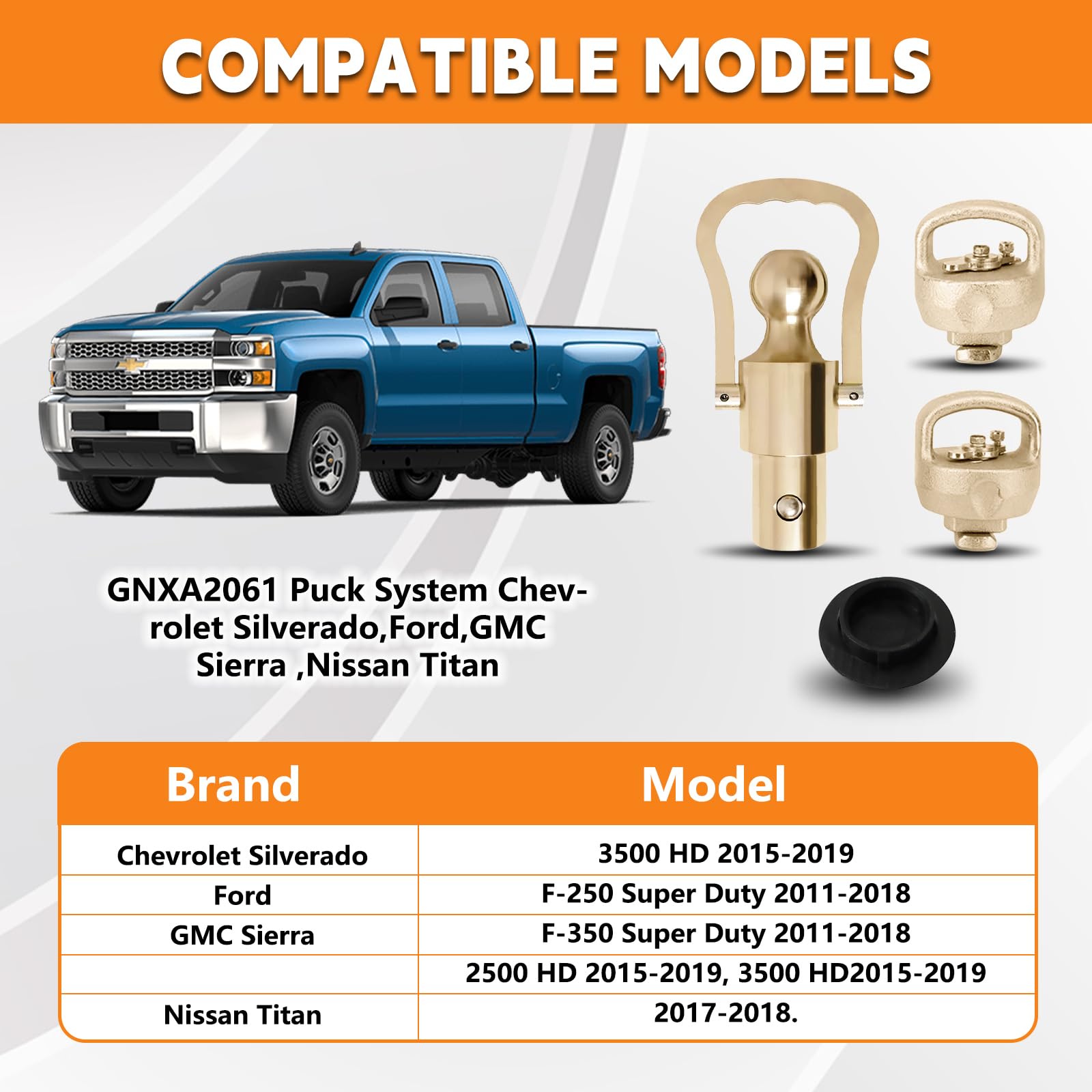 COMPATIBLE MODELS

GNXA2061 Puck System Chevrolet Silverado,Ford,GMC Sierra ,Nissan Titan

| Brand | Model |
|---|---|
| Chevrolet Silverado | 3500 HD 2015-2019 |
| Ford | F-250 Super Duty 2011-2018 |
| GMC Sierra | F-350 Super Duty 2011-2018 |
| | 2500 HD 2015-2019, 3500 HD2015-2019 |
| Nissan Titan | 2017-2018. |